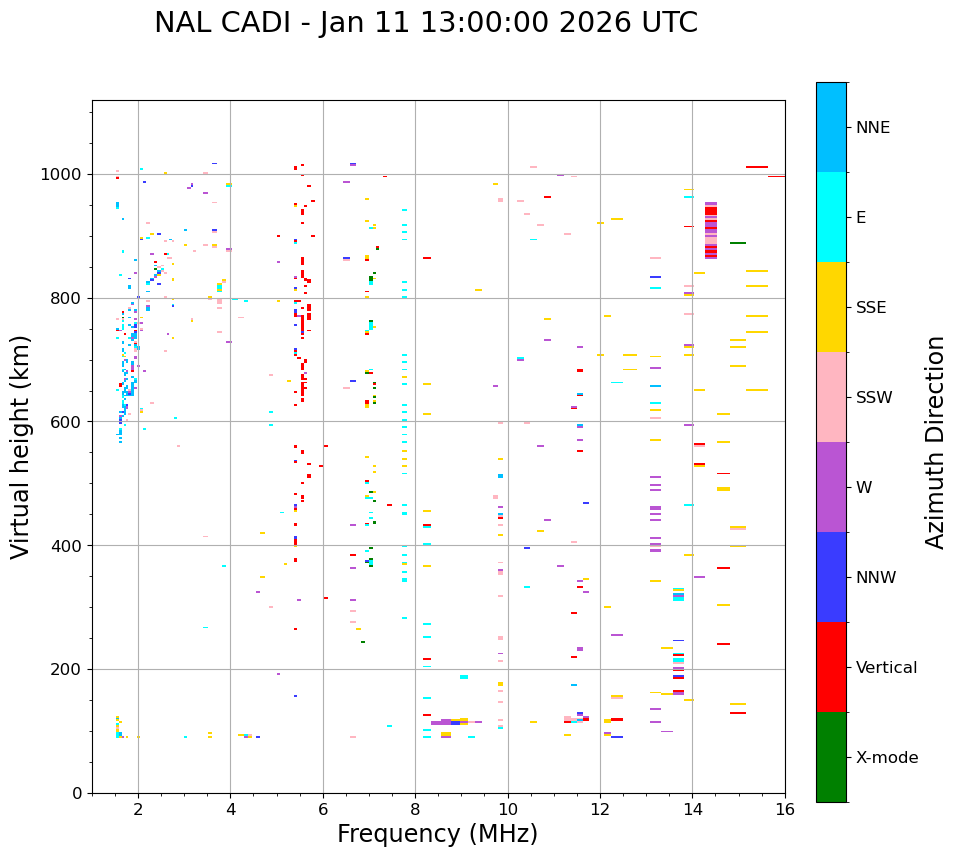 NAL CADI - Jan 11 13:00:00 2026 UTC

Virtual height (km)

1000
800
600
400
200
0

2
4
6
8
10
12
14
16

Frequency (MHz)

NNE
E
SSE
SSW
W
NNW
Vertical
X-mode

Azimuth Direction